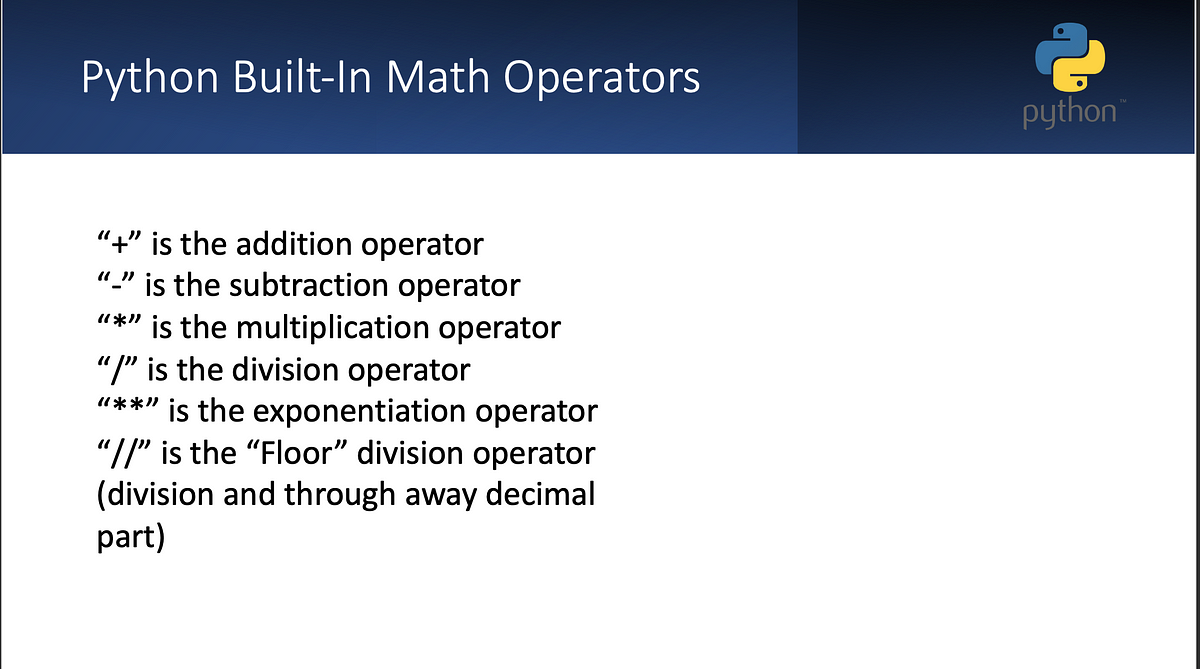 Python Built-In Math Operators

python™

“+” is the addition operator
“-” is the subtraction operator
“*” is the multiplication operator
“/” is the division operator
“**” is the exponentiation operator
“//” is the “Floor” division operator (division and through away decimal part)